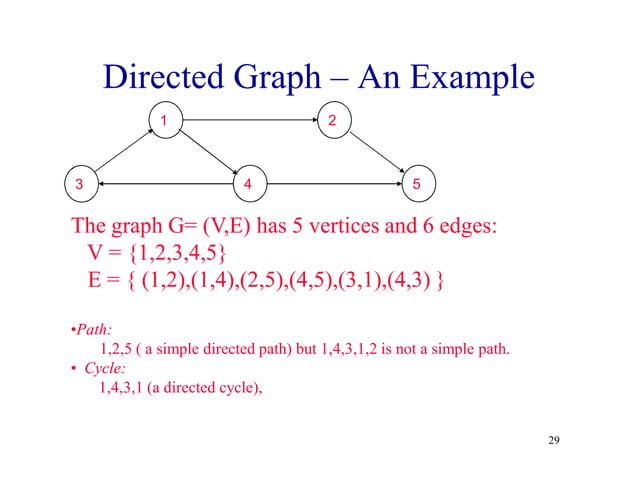 Directed Graph – An Example

1

2

3

4

5

The graph G= (V,E) has 5 vertices and 6 edges:
V = {1,2,3,4,5}
E = { (1,2),(1,4),(2,5),(4,5),(3,1),(4,3) }

•Path:
1,2,5 ( a simple directed path) but 1,4,3,1,2 is not a simple path.

• Cycle:
1,4,3,1 (a directed cycle),

29